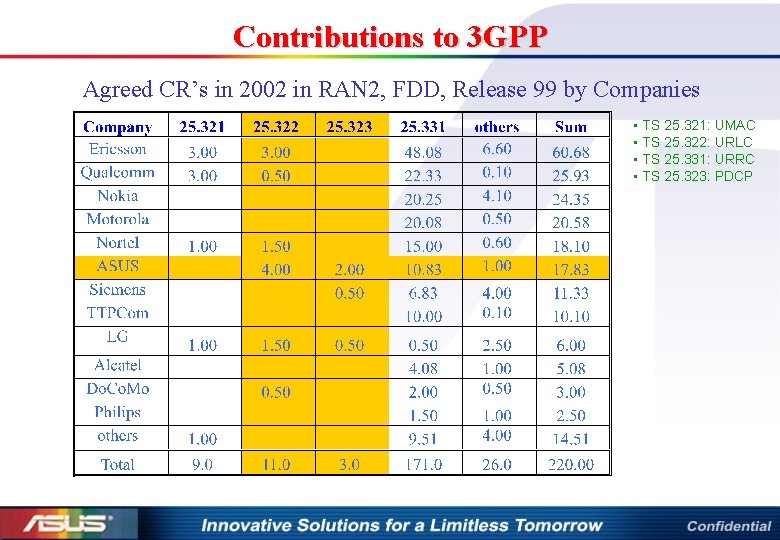 Contributions to 3GPP

Agreed CR's in 2002 in RAN2, FDD, Release 99 by Companies

| Company | 25.321 | 25.322 | 25.323 | 25.331 | others | Sum |
|---|---|---|---|---|---|---|
| Ericsson | 3.00 | 3.00 | | 48.08 | 6.60 | 60.68 |
| Qualcomm | 3.00 | 0.50 | | 22.33 | 0.10 | 25.93 |
| Nokia | | | | 20.25 | 4.10 | 24.35 |
| Motorola | | | | 20.08 | 0.50 | 20.58 |
| Nortel | 1.00 | 1.50 | | 15.00 | 0.60 | 18.10 |
| ASUS | | 4.00 | 2.00 | 10.83 | 1.00 | 17.83 |
| Siemens | | | 0.50 | 6.83 | 4.00 | 11.33 |
| TTPCom | | | | 10.00 | 0.10 | 10.10 |
| LG | 1.00 | 1.50 | 0.50 | 0.50 | 2.50 | 6.00 |
| Alcatel | | | | 4.08 | 1.00 | 5.08 |
| DoCoMo | | 0.50 | | 2.00 | 0.50 | 3.00 |
| Philips | | | | 1.50 | 1.00 | 2.50 |
| others | 1.00 | | | 9.51 | 4.00 | 14.51 |
| Total | 9.0 | 11.0 | 3.0 | 171.0 | 26.0 | 220.00 |

• TS 25.321: UMAC
• TS 25.322: URLC
• TS 25.331: URRC
• TS 25.323: PDCP

ASUS

Innovative Solutions for a Limitless Tomorrow

Confidential